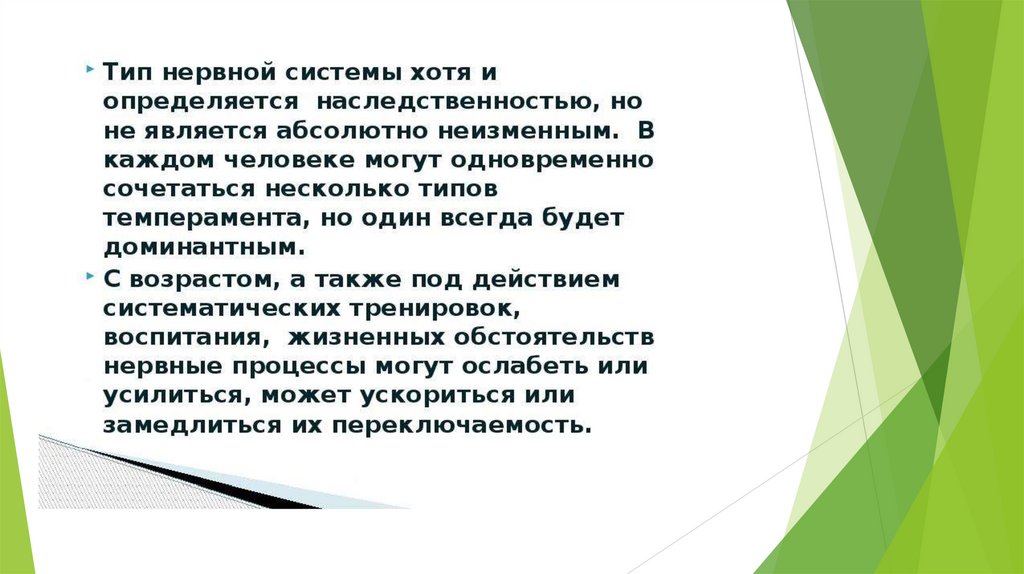 Тип нервной системы хотя и определяется наследственностью, но не является абсолютно неизменным. В каждом человеке могут одновременно сочетаться несколько типов темперамента, но один всегда будет доминантным.

С возрастом, а также под действием систематических тренировок, воспитания, жизненных обстоятельств нервные процессы могут ослабеть или усилиться, может ускориться или замедлиться их переключаемость.